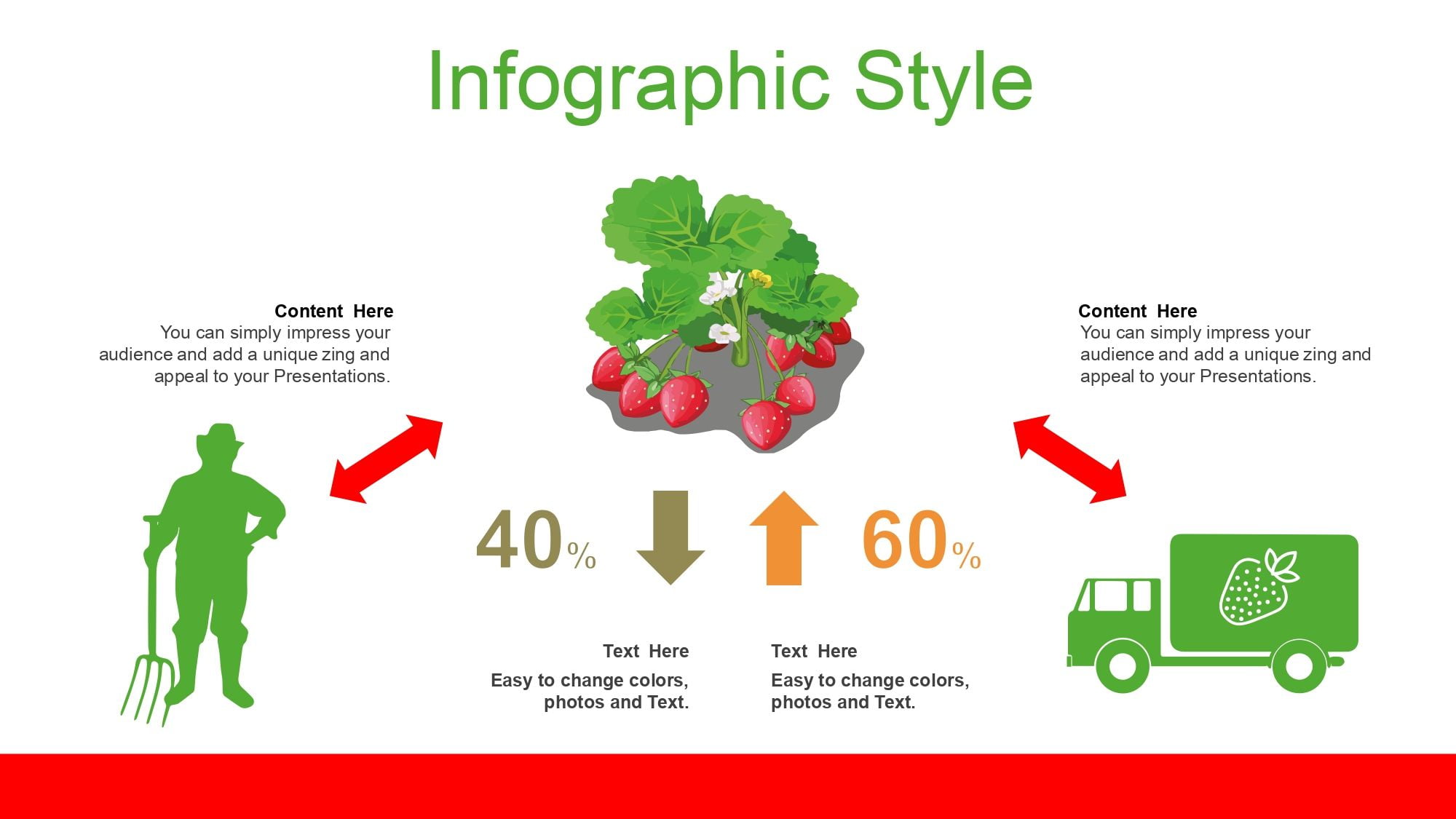 Infographic Style

Content Here
You can simply impress your audience and add a unique zing and appeal to your Presentations.

Content Here
You can simply impress your audience and add a unique zing and appeal to your Presentations.

40%

60%

Text Here
Easy to change colors, photos and Text.

Text Here
Easy to change colors, photos and Text.